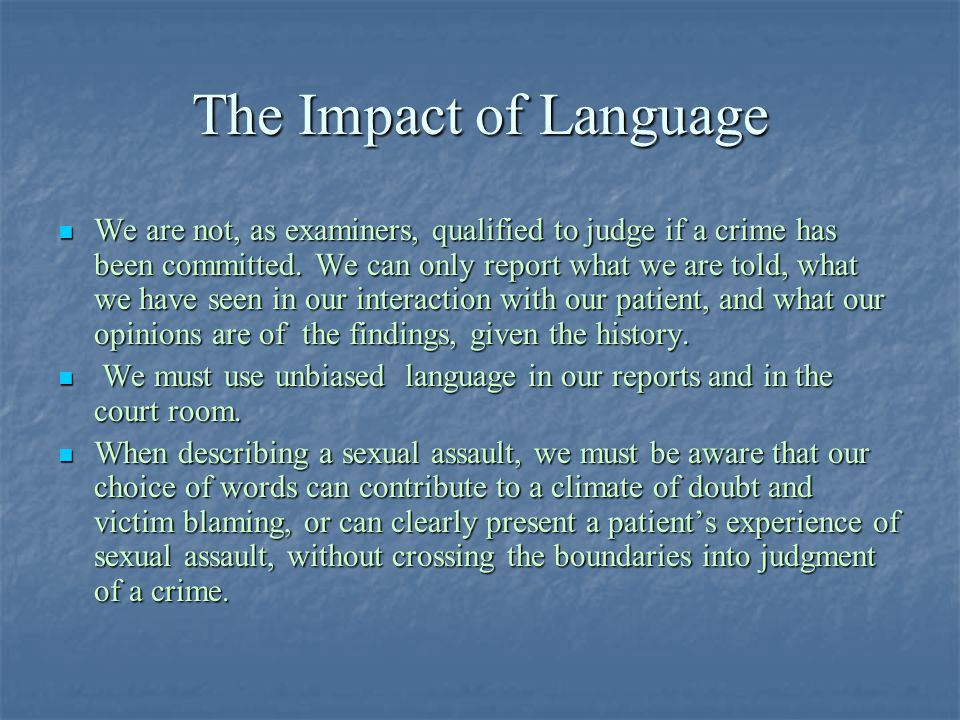 The Impact of Language

- We are not, as examiners, qualified to judge if a crime has been committed. We can only report what we are told, what we have seen in our interaction with our patient, and what our opinions are of the findings, given the history.
- We must use unbiased language in our reports and in the court room.
- When describing a sexual assault, we must be aware that our choice of words can contribute to a climate of doubt and victim blaming, or can clearly present a patient's experience of sexual assault, without crossing the boundaries into judgment of a crime.